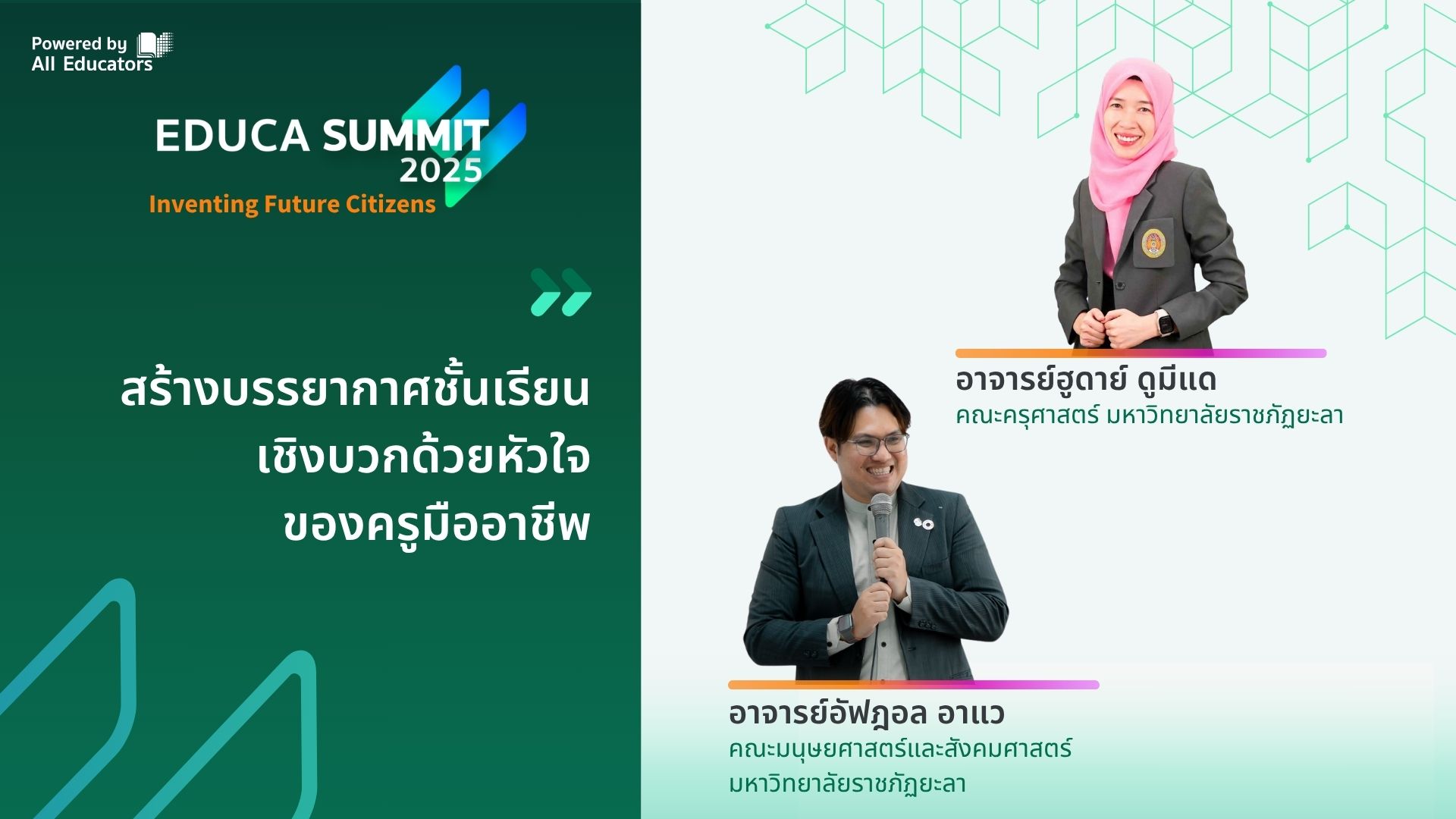 Powered by
All Educators

EDUCA SUMMIT
2025
Inventing Future Citizens

สร้างบรรยากาศชั้นเรียนเชิงบวกด้วยหัวใจของครูมืออาชีพ

อาจารย์ฮูดาย์ ดูมีแด
คณะครุศาสตร์ มหาวิทยาลัยราชภัฏยะลา

อาจารย์อัฟฎอล อาแว
คณะมนุษยศาสตร์และสังคมศาสตร์
มหาวิทยาลัยราชภัฏยะลา